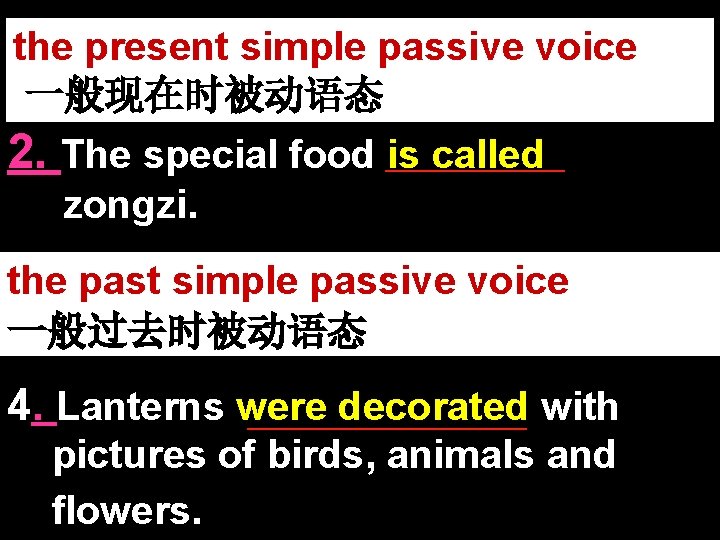 the present simple passive voice
一般现在时被动语态

2. The special food is called zongzi.

the past simple passive voice
一般过去时被动语态

4. Lanterns were decorated with pictures of birds, animals and flowers.